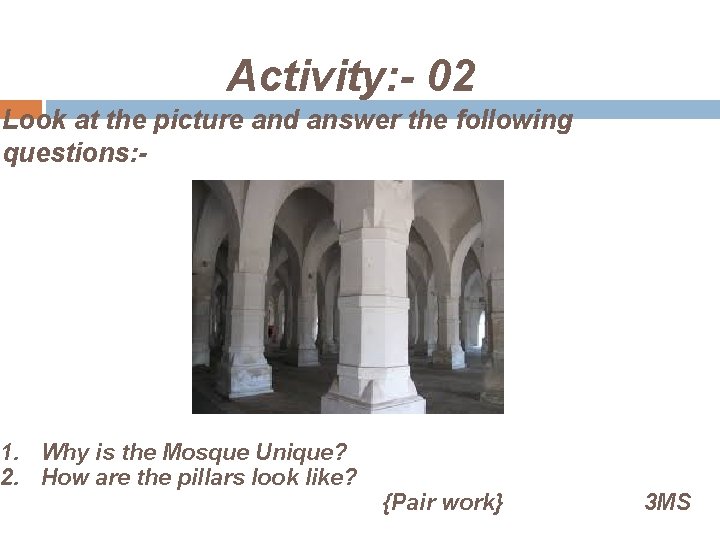 Activity:- 02

Look at the picture and answer the following questions:-

1. Why is the Mosque Unique?
2. How are the pillars look like?

{Pair work}

3MS